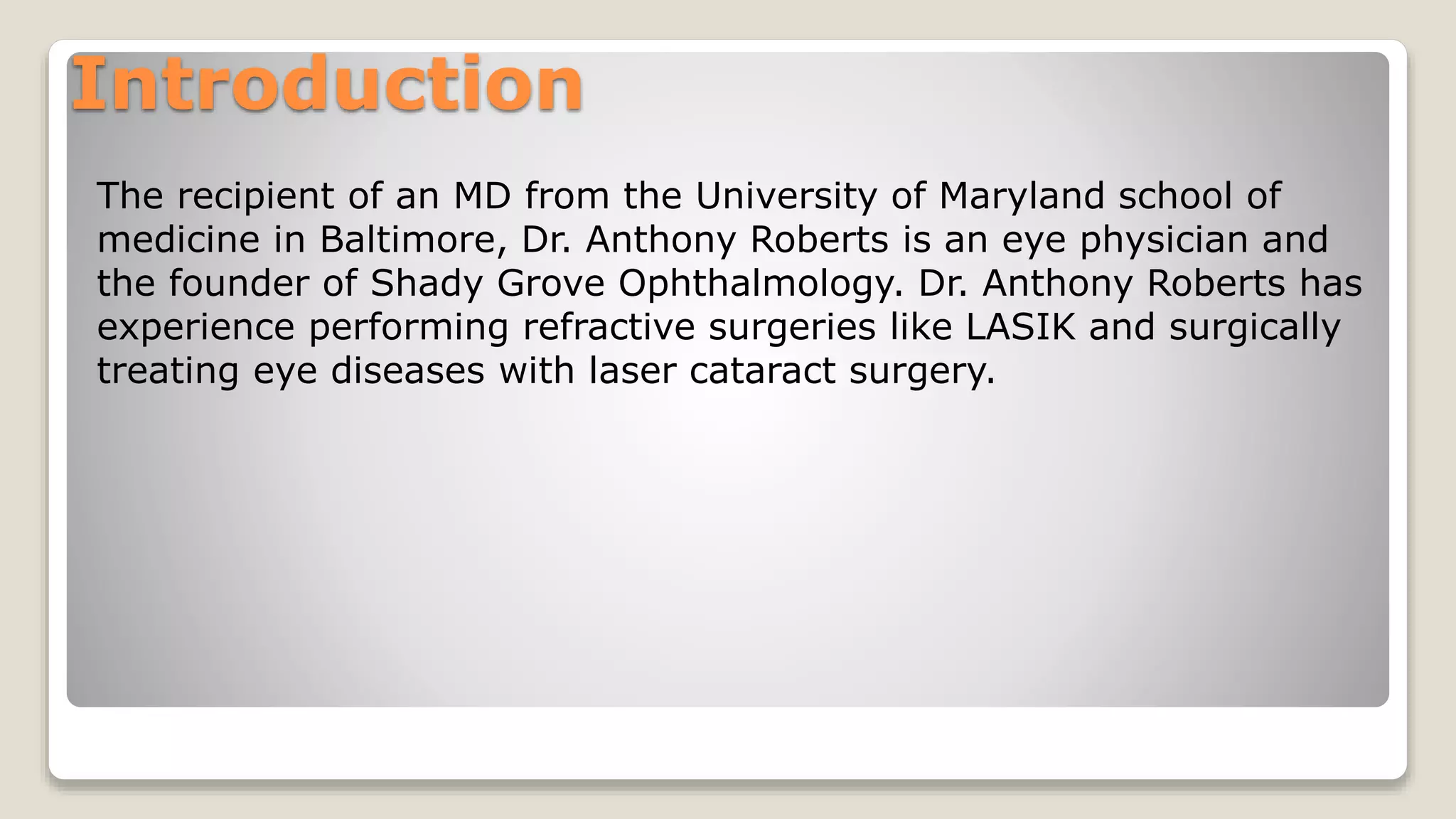 Introduction

The recipient of an MD from the University of Maryland school of medicine in Baltimore, Dr. Anthony Roberts is an eye physician and the founder of Shady Grove Ophthalmology. Dr. Anthony Roberts has experience performing refractive surgeries like LASIK and surgically treating eye diseases with laser cataract surgery.